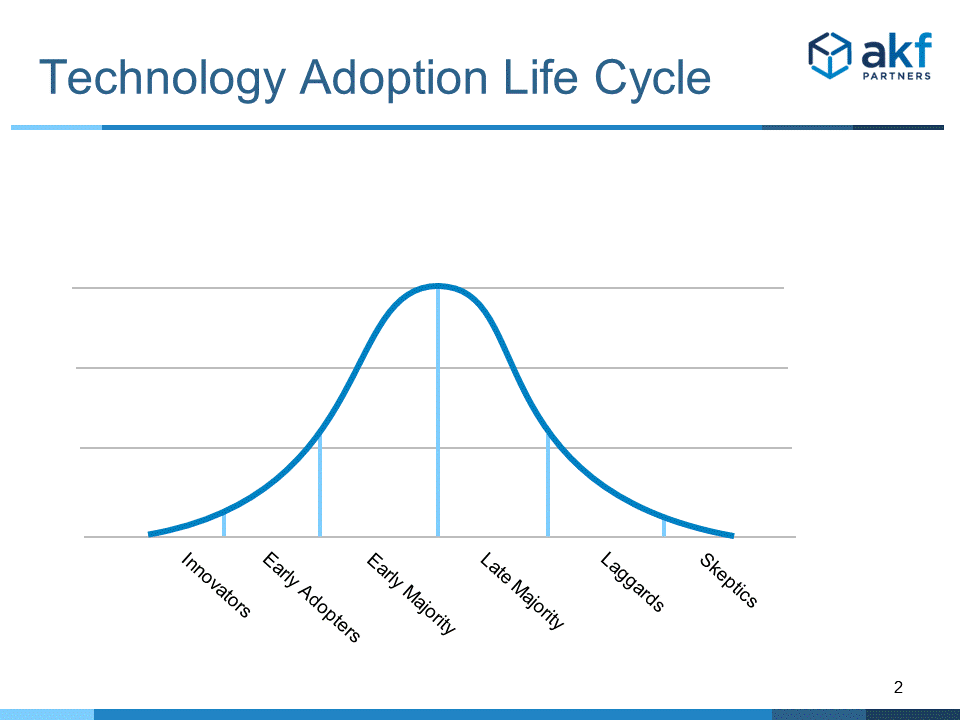 Technology Adoption Life Cycle

akf
PARTNERS

Innovators
Early Adopters
Early Majority
Late Majority
Laggards
Skeptics

2